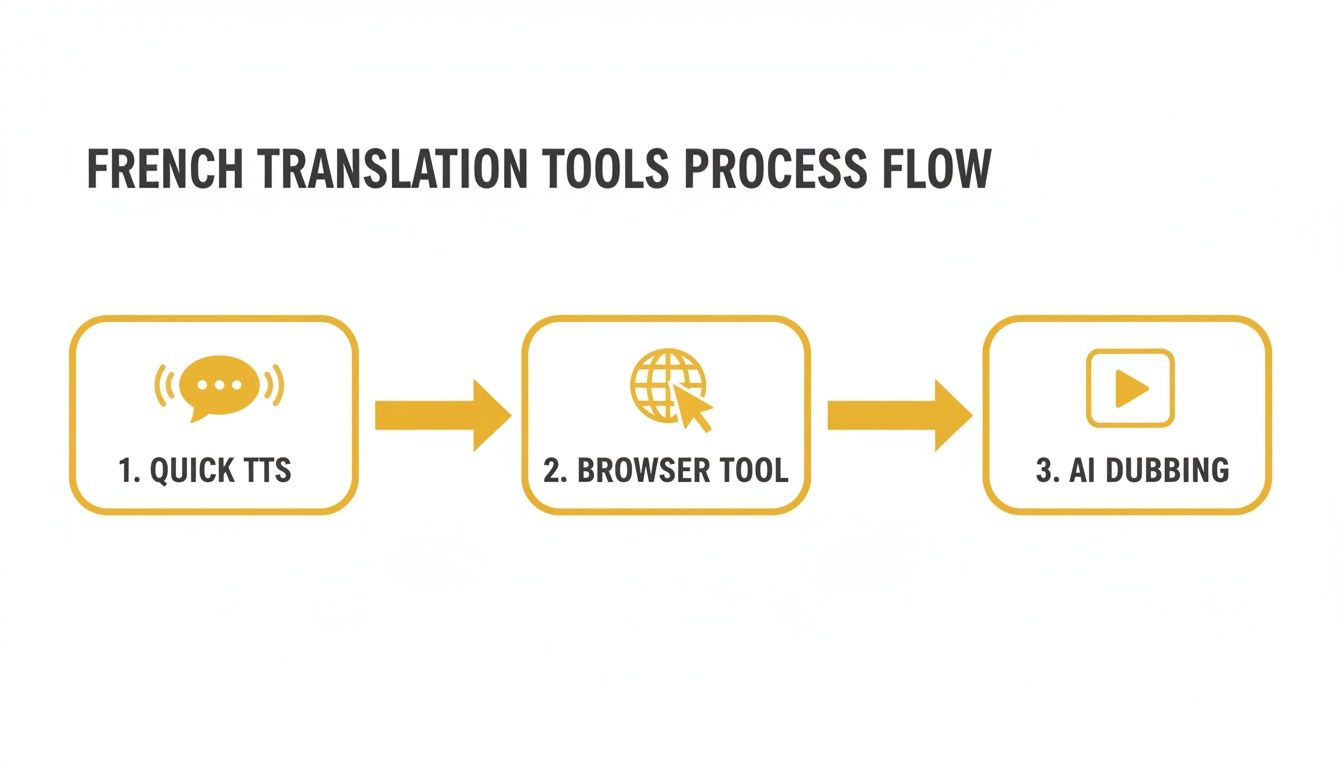 FRENCH TRANSLATION TOOLS PROCESS FLOW

1. QUICK TTS

2. BROWSER TOOL

3. AI DUBBING